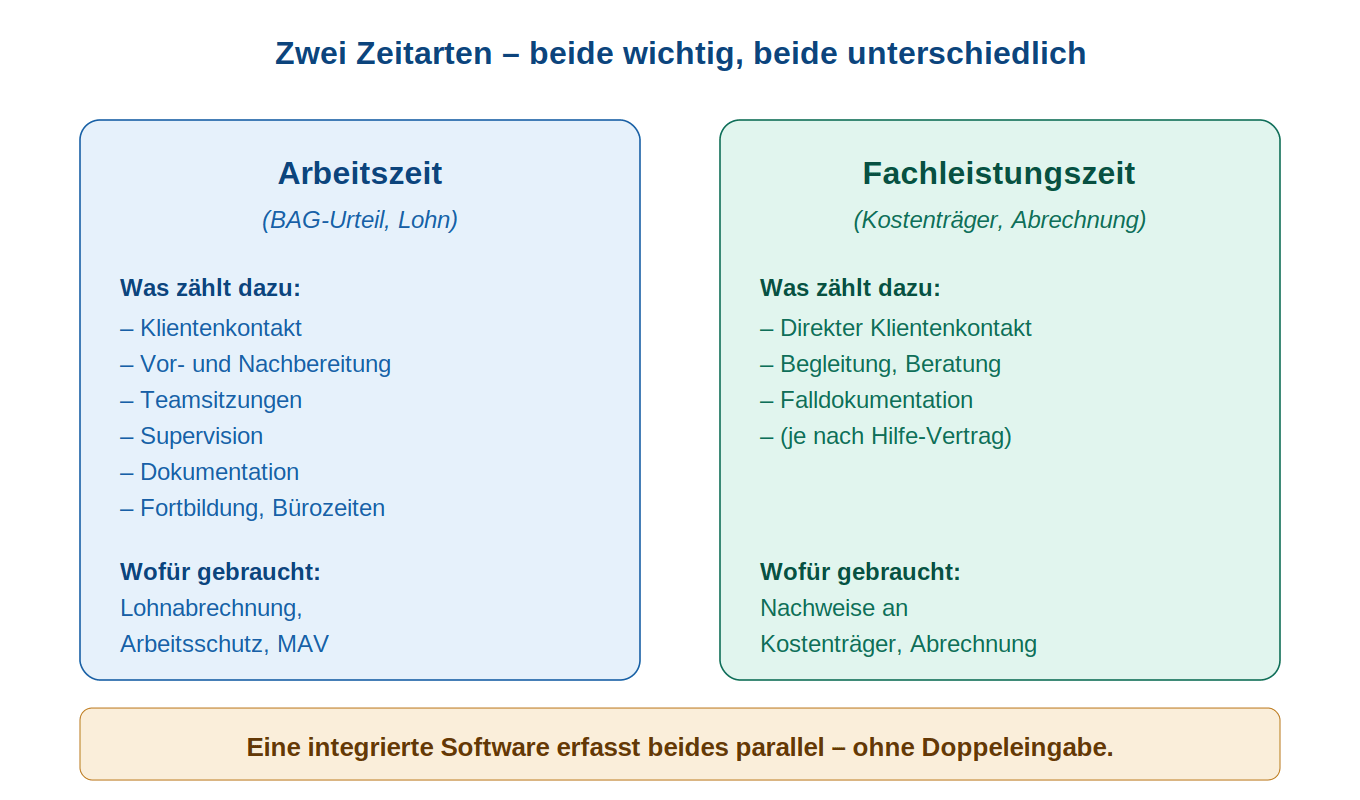 Zwei Zeitarten – beide wichtig, beide unterschiedlich

Arbeitszeit

(BAG-Urteil, Lohn)

Was zählt dazu:

– Klientenkontakt
– Vor- und Nachbereitung
– Teamsitzungen
– Supervision
– Dokumentation
– Fortbildung, Bürozeiten

Wofür gebraucht:

Lohnabrechnung, Arbeitsschutz, MAV

Fachleistungszeit

(Kostenträger, Abrechnung)

Was zählt dazu:

– Direkter Klientenkontakt
– Begleitung, Beratung
– Falldokumentation
– (je nach Hilfe-Vertrag)

Wofür gebraucht:

Nachweise an Kostenträger, Abrechnung

Eine integrierte Software erfasst beides parallel – ohne Doppeleingabe.